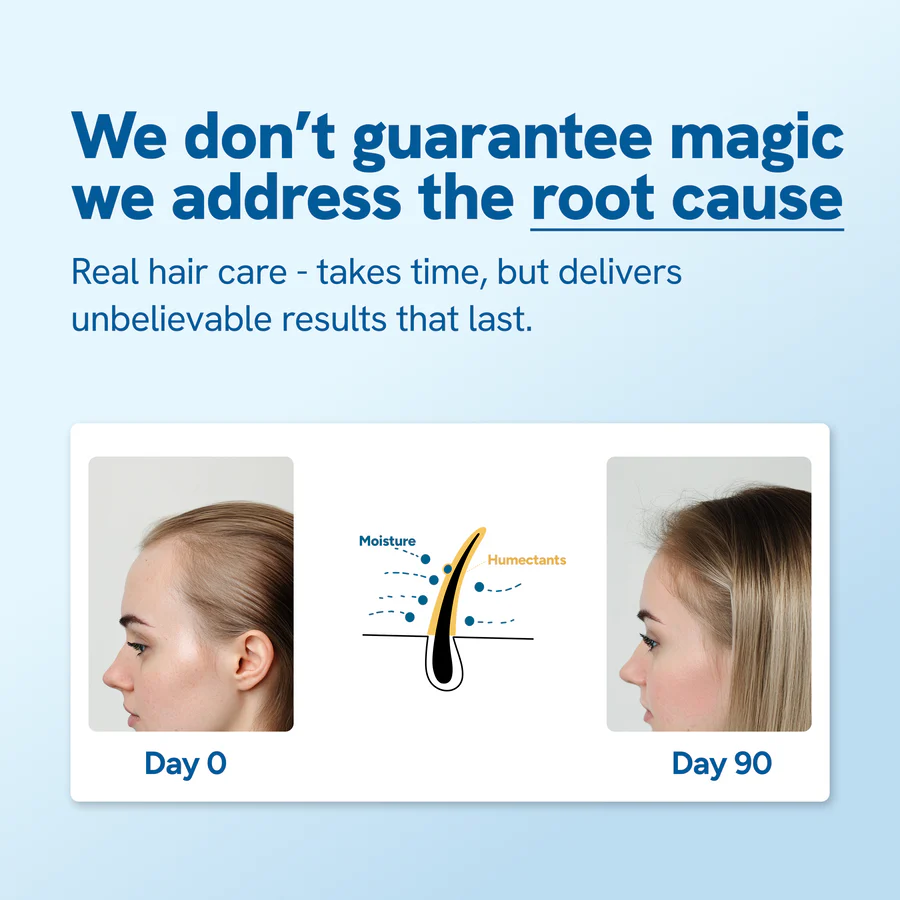 We don't guarantee magic we address the root cause

Real hair care - takes time, but delivers unbelievable results that last.

Moisture
Humectants

Day 0

Day 90